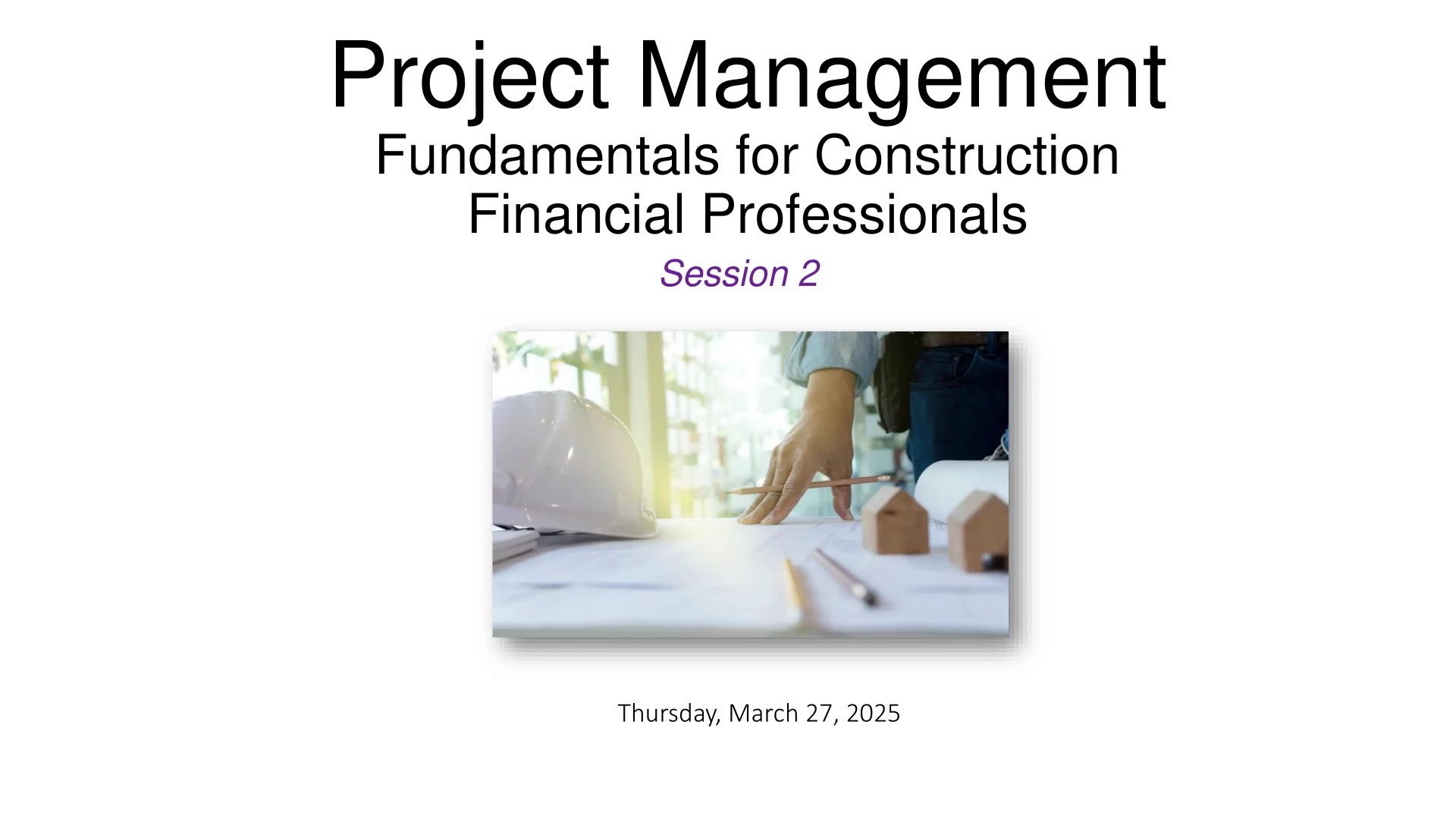 Project Management
Fundamentals for Construction Financial Professionals

Session 2

Thursday, March 27, 2025